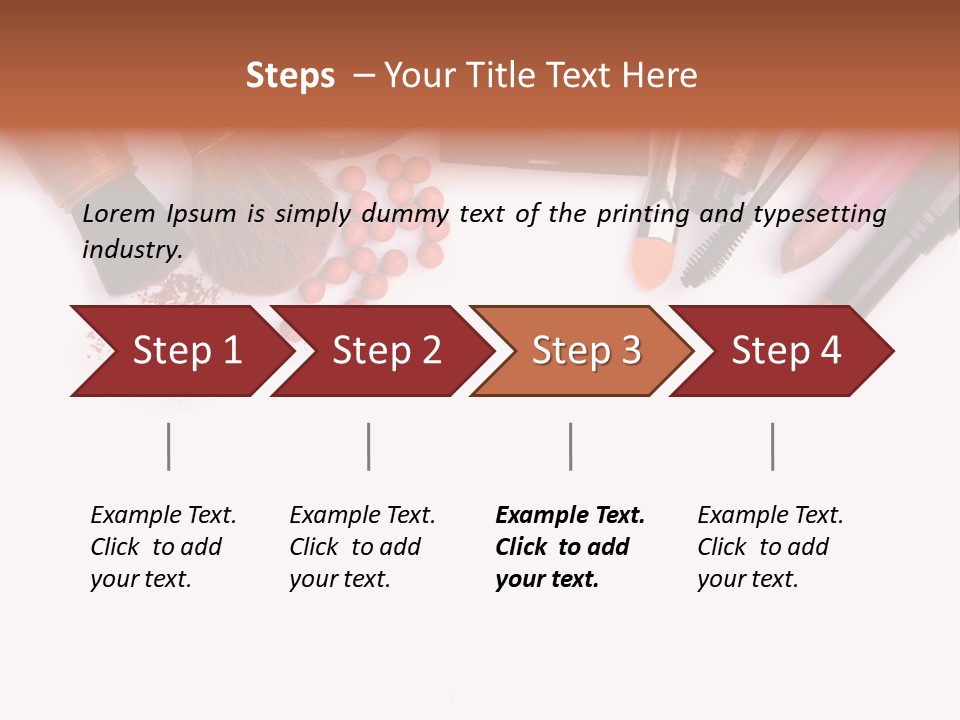 Steps – Your Title Text Here

Lorem Ipsum is simply dummy text of the printing and typesetting industry.

Step 1

Step 2

Step 3

Step 4

Example Text. Click to add your text.

Example Text. Click to add your text.

Example Text. Click to add your text.

Example Text. Click to add your text.